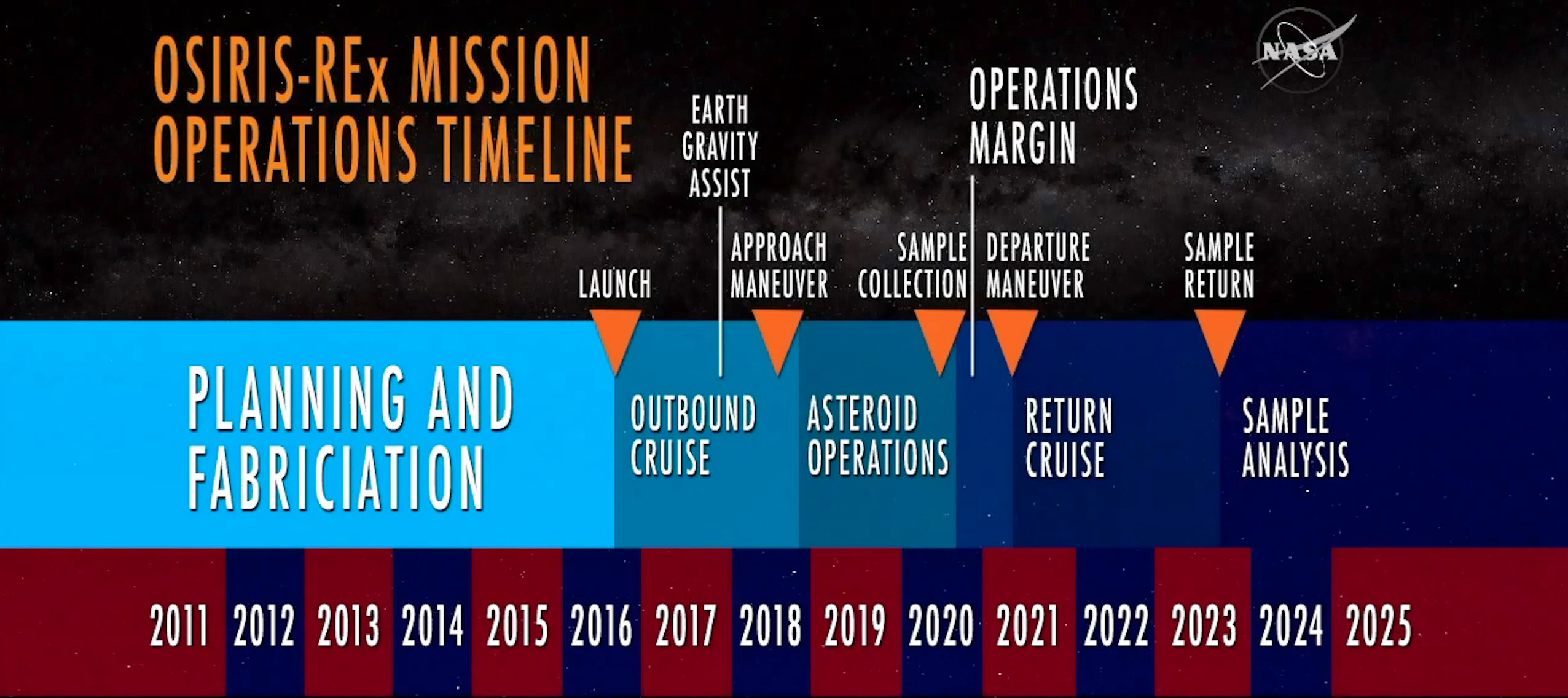 OSIRIS-REx MISSION OPERATIONS TIMELINE

NASA

EARTH GRAVITY ASSIST

OPERATIONS MARGIN

LAUNCH

APPROACH MANEUVER

SAMPLE COLLECTION

DEPARTURE MANEUVER

SAMPLE RETURN

PLANNING AND FABRICIATION

OUTBOUND CRUISE

ASTEROID OPERATIONS

RETURN CRUISE

SAMPLE ANALYSIS

2011 2012 2013 2014 2015 2016 2017 2018 2019 2020 2021 2022 2023 2024 2025